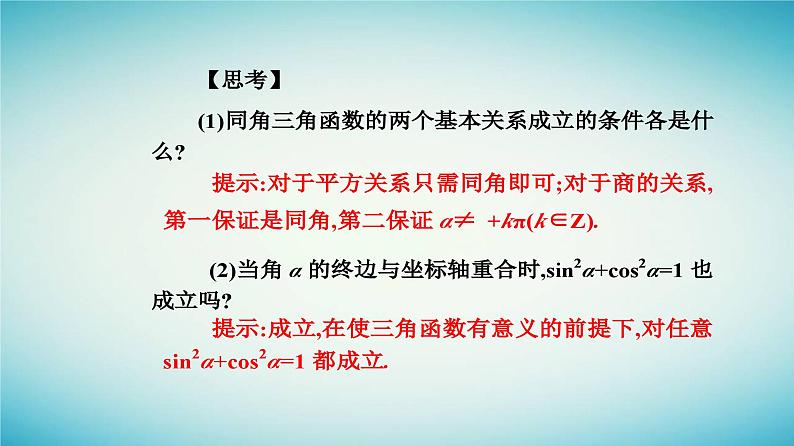 【思考】

(1)同角三角函数的两个基本关系成立的条件各是什么?

提示:对于平方关系只需同角即可;对于商的关系,第一保证是同角,第二保证 $\alpha\neq$ $+k\pi(k\in Z)$.

(2)当角 $\alpha$ 的终边与坐标轴重合时,$\sin^2\alpha+\cos^2\alpha=1$ 也成立吗?

提示:成立,在使三角函数有意义的前提下,对任意 $\sin^2\alpha+\cos^2\alpha=1$ 都成立.